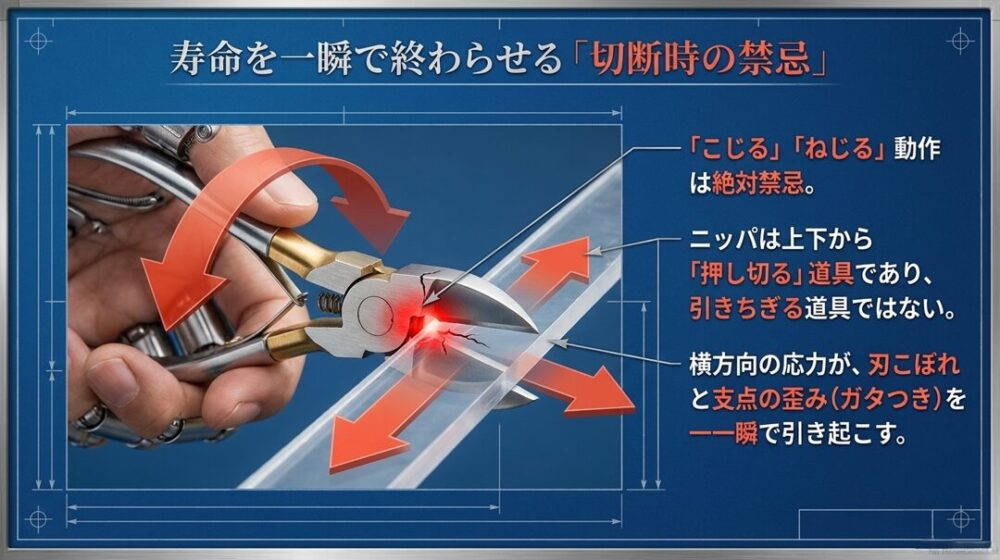 寿命を一瞬で終わらせる「切断時の禁忌」

「こじる」「ねじる」動作は絶対禁忌。

ニッパは上下から「押し切る」道具であり、引きちぎる道具ではない。

横方向の応力が、刃こぼれと支点の歪み(ガタつき)を一一瞬で引き起こす。